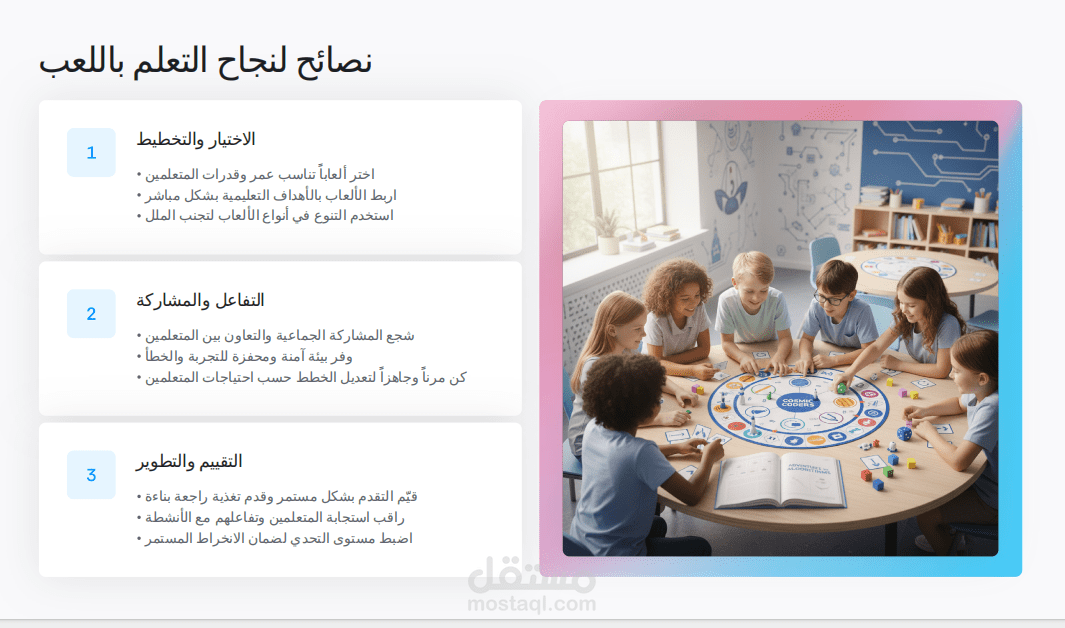 نصائح لنجاح التعلم باللعب

1
الاختيار والتخطيط
• اختر ألعاباً تناسب عمر وقدرات المتعلمين
• اربط الألعاب بالأهداف التعليمية بشكل مباشر
• استخدم التنوع في أنواع الألعاب لتجنب الملل

2
التفاعل والمشاركة
• شجع المشاركة الجماعية والتعاون بين المتعلمين
• وفر بيئة آمنة ومحفزة للتجربة والخطأ
• كن مرناً وجاهزاً لتعديل الخطط حسب احتياجات المتعلمين

3
التقييم والتطوير
• قيّم التقدم بشكل مستمر وقدم تغذية راجعة بناءة
• راقب استجابة المتعلمين وتفاعلهم مع الأنشطة
• اضبط مستوى التحدي لضمان الانخراط المستمر

COSMIC CODERS

مستقل
mostaql.com